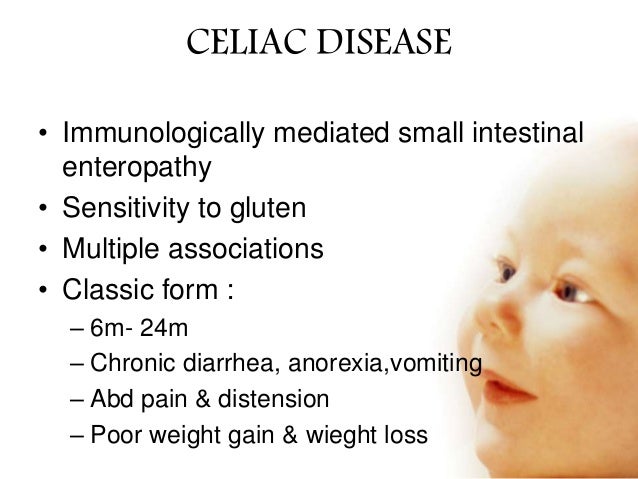 CELIAC DISEASE

• Immunologically mediated small intestinal enteropathy
• Sensitivity to gluten
• Multiple associations
• Classic form :
– 6m- 24m
– Chronic diarrhea, anorexia,vomiting
– Abd pain & distension
– Poor weight gain & wieght loss